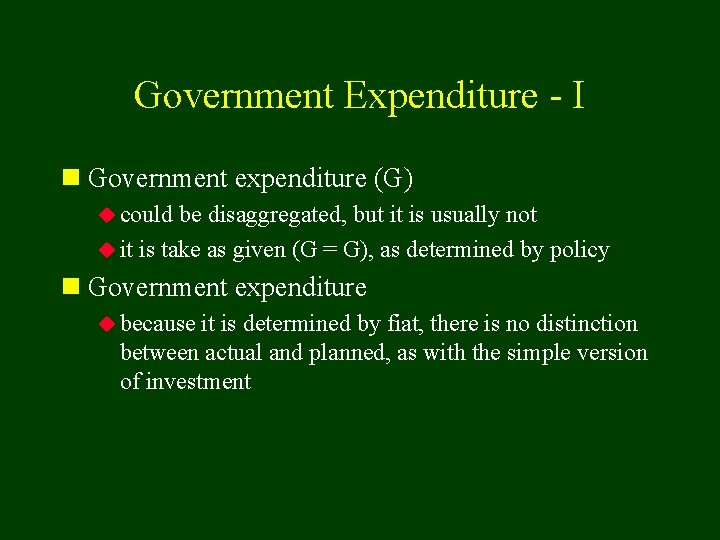 Government Expenditure - I

Government expenditure (G)

could be disaggregated, but it is usually not

it is take as given (G = G), as determined by policy

Government expenditure

because it is determined by fiat, there is no distinction between actual and planned, as with the simple version of investment